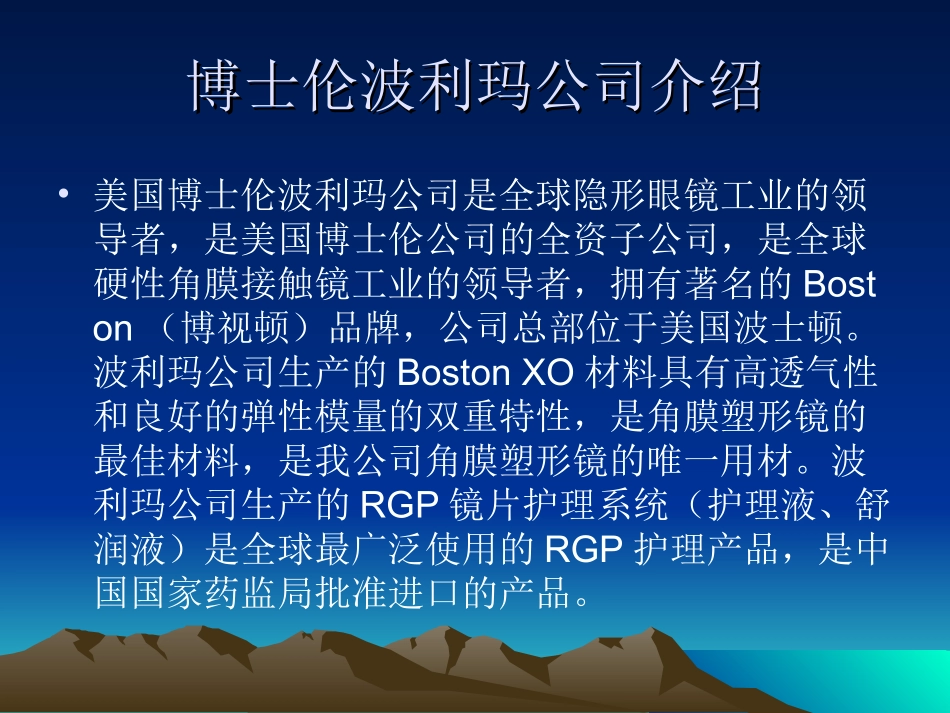 博士伦波利玛公司介绍

• 美国博士伦波利玛公司是全球隐形眼镜工业的领导者，是美国博士伦公司的全资子公司，是全球硬性角膜接触镜工业的领导者，拥有著名的 Boston （博视顿）品牌，公司总部位于美国波士顿。波利玛公司生产的 Boston XO 材料具有高透气性和良好的弹性模量的双重特性，是角膜塑形镜的最佳材料，是我公司角膜塑形镜的唯一用材。波利玛公司生产的 RGP 镜片护理系统（护理液、舒润液）是全球最广泛使用的 RGP 护理产品，是中国国家药监局批准进口的产品。